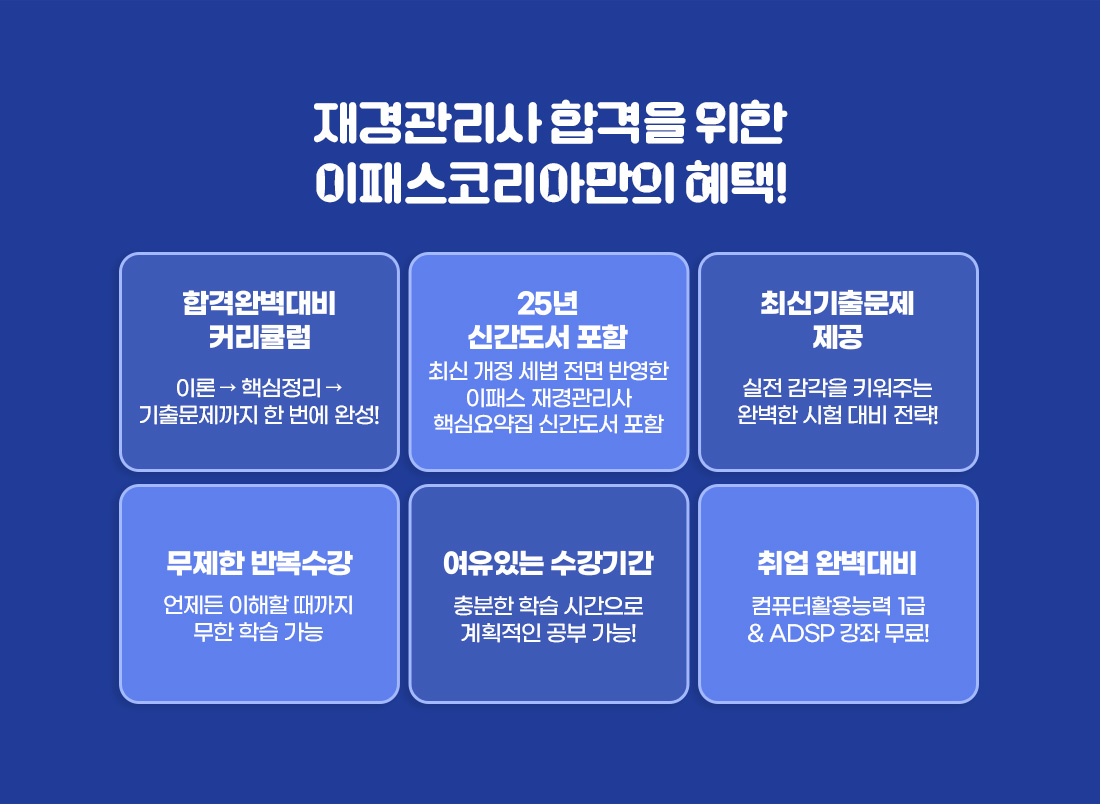 재경관리사 합격을 위한
이패스코리아만의 혜택!

합격완벽대비
커리큘럼

이론 → 핵심정리 →
기출문제까지 한 번에 완성!

25년
신간도서 포함

최신 개정 세법 전면 반영한
이패스 재경관리사
핵심요약집 신간도서 포함

최신기출문제
제공

실전 감각을 키워주는
완벽한 시험 대비 전략!

무제한 반복수강

언제든 이해할 때까지
무한 학습 가능

여유있는 수강기간

충분한 학습 시간으로
계획적인 공부 가능!

취업 완벽대비

컴퓨터활용능력 1급
& ADSP 강좌 무료!